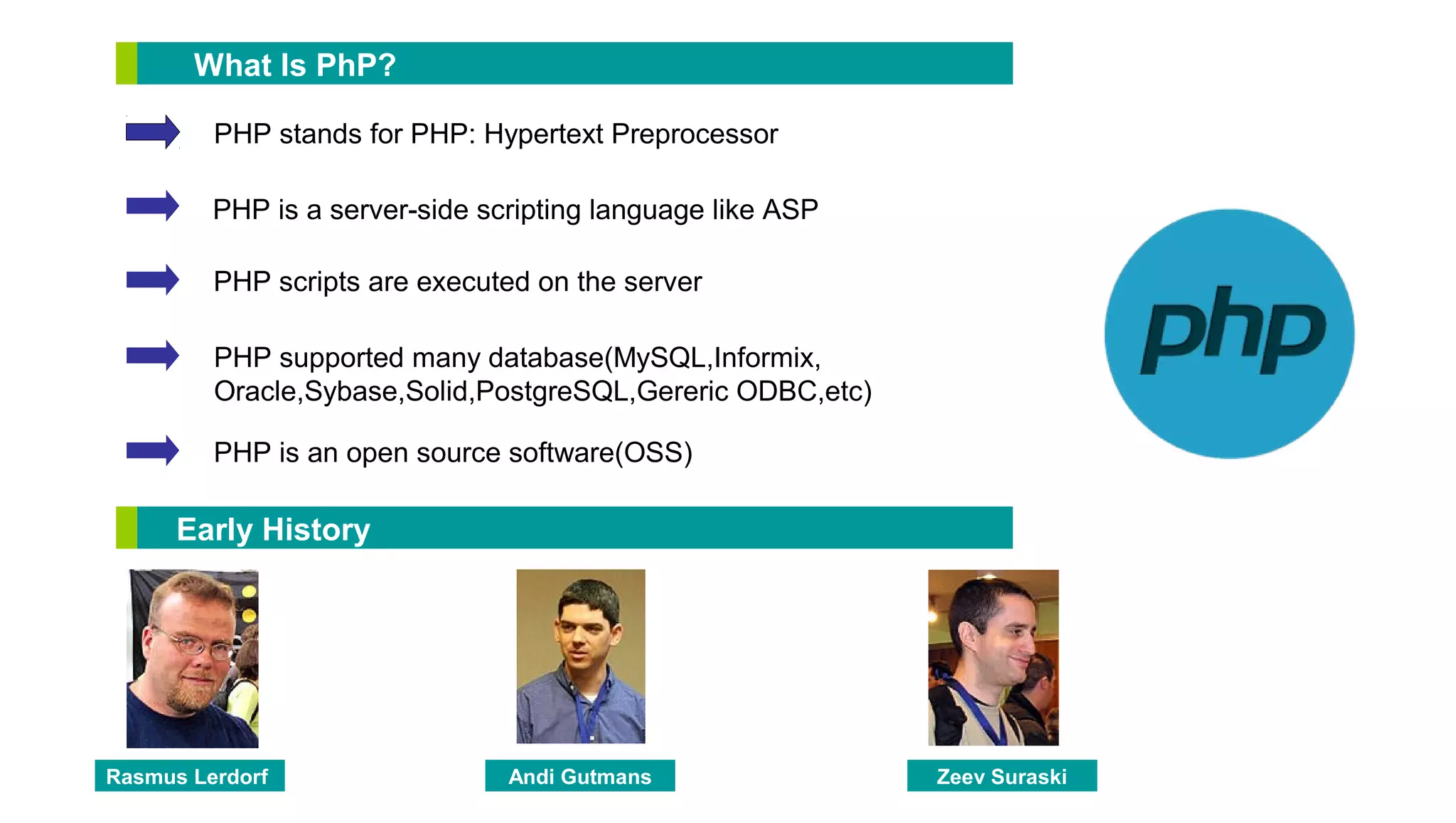 What Is PhP?

PHP stands for PHP: Hypertext Preprocessor

PHP is a server-side scripting language like ASP

PHP scripts are executed on the server

PHP supported many database(MySQL,Informix, Oracle,Sybase,Solid,PostgreSQL,Gereric ODBC,etc)

PHP is an open source software(OSS)

php

Early History

Rasmus Lerdorf

Andi Gutmans

Zeev Suraski